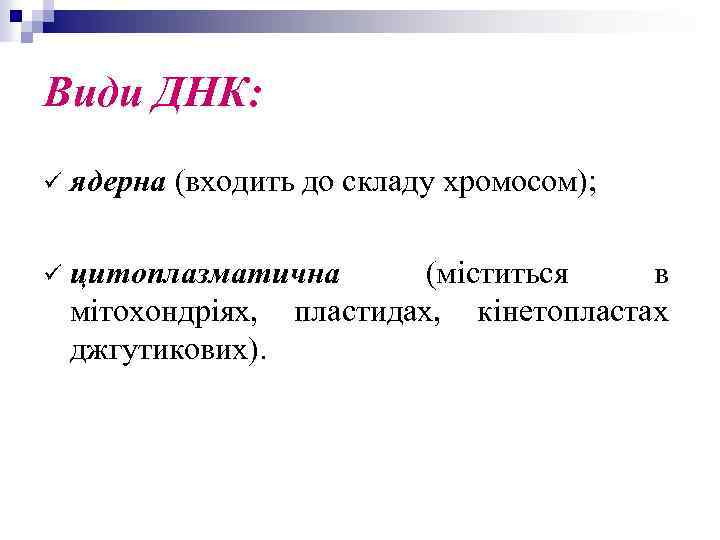 Види ДНК:

✓ ядерна (входить до складу хромосом);

✓ цитоплазматична (міститься в мітохондріях, пластидах, кінетопластах джгутикових).